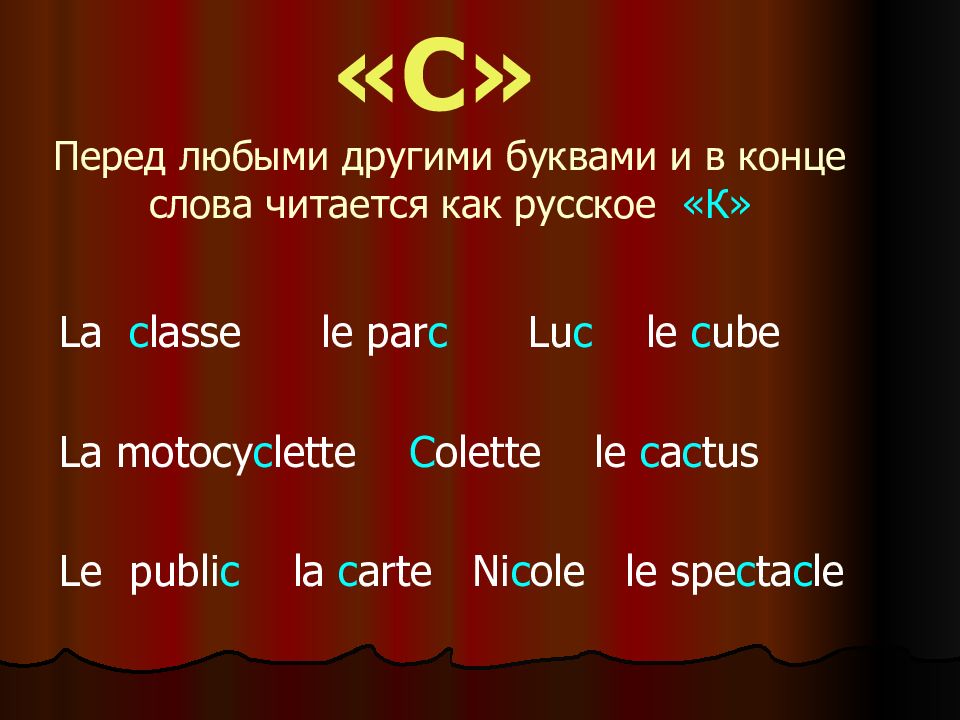 «C»

Перед любыми другими буквами и в конце слова читается как русское «К»

La classe le parc Luc le cube

La motocyclette Colette le cactus

Le public la carte Nicole le spectacle